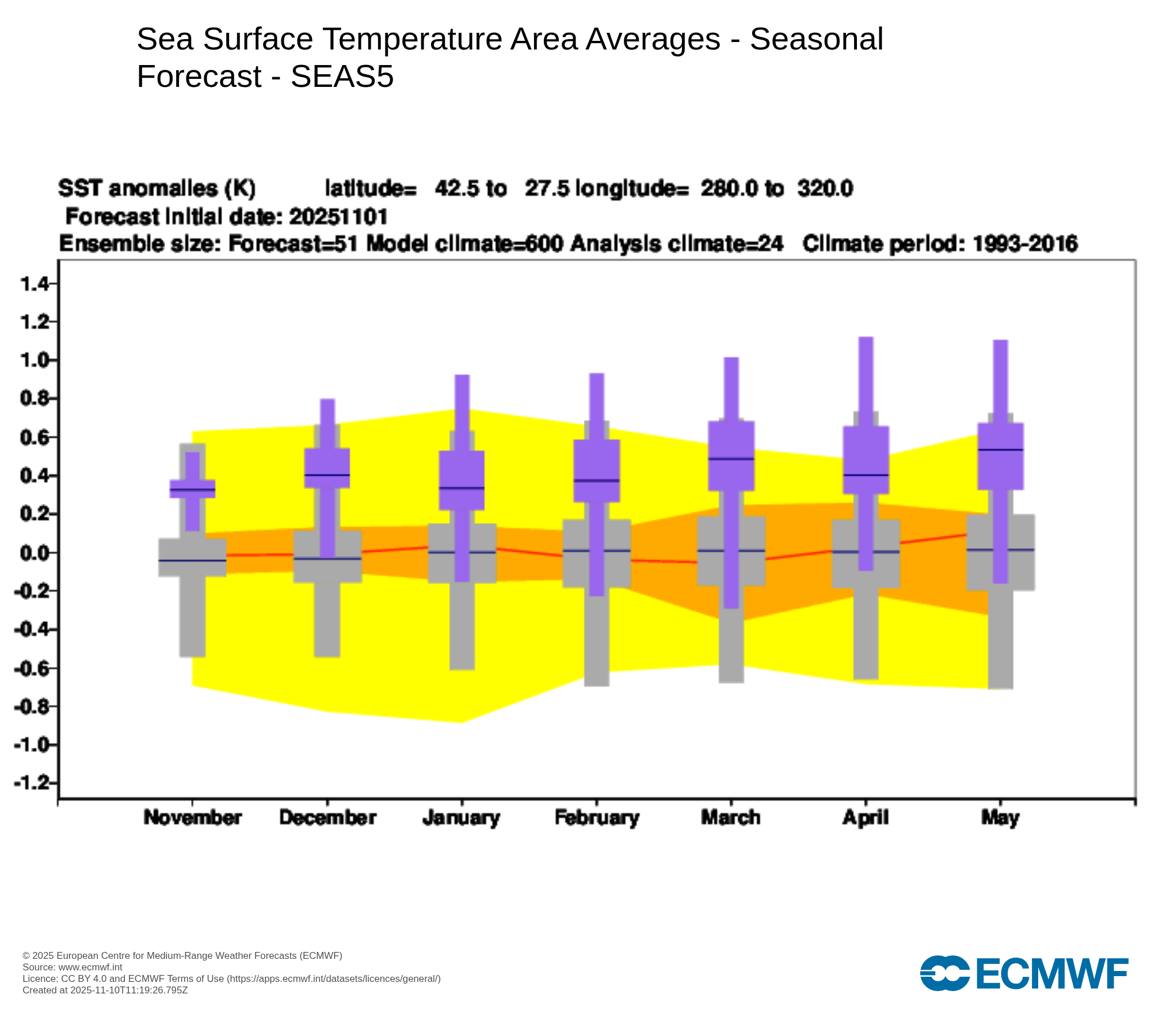 Sea Surface Temperature Area Averages - Seasonal Forecast - SEAS5

SST anomalies (K) latitude= 42.5 to 27.5 longitude= 280.0 to 320.0
Forecast initial date: 20251101
Ensemble size: Forecast=51 Model climate=600 Analysis climate=24 Climate period: 1993-2016

1.4
1.2
1.0
0.8
0.6
0.4
0.2
0.0
-0.2
-0.4
-0.6
-0.8
-1.0
-1.2

November December January February March April May

© 2025 European Centre for Medium-Range Weather Forecasts (ECMWF)
Source: www.ecmwf.int
Licence: CC BY 4.0 and ECMWF Terms of Use (https://apps.ecmwf.int/datasets/licences/general/)
Created at 2025-11-10T11:19:26.795Z

ECMWF